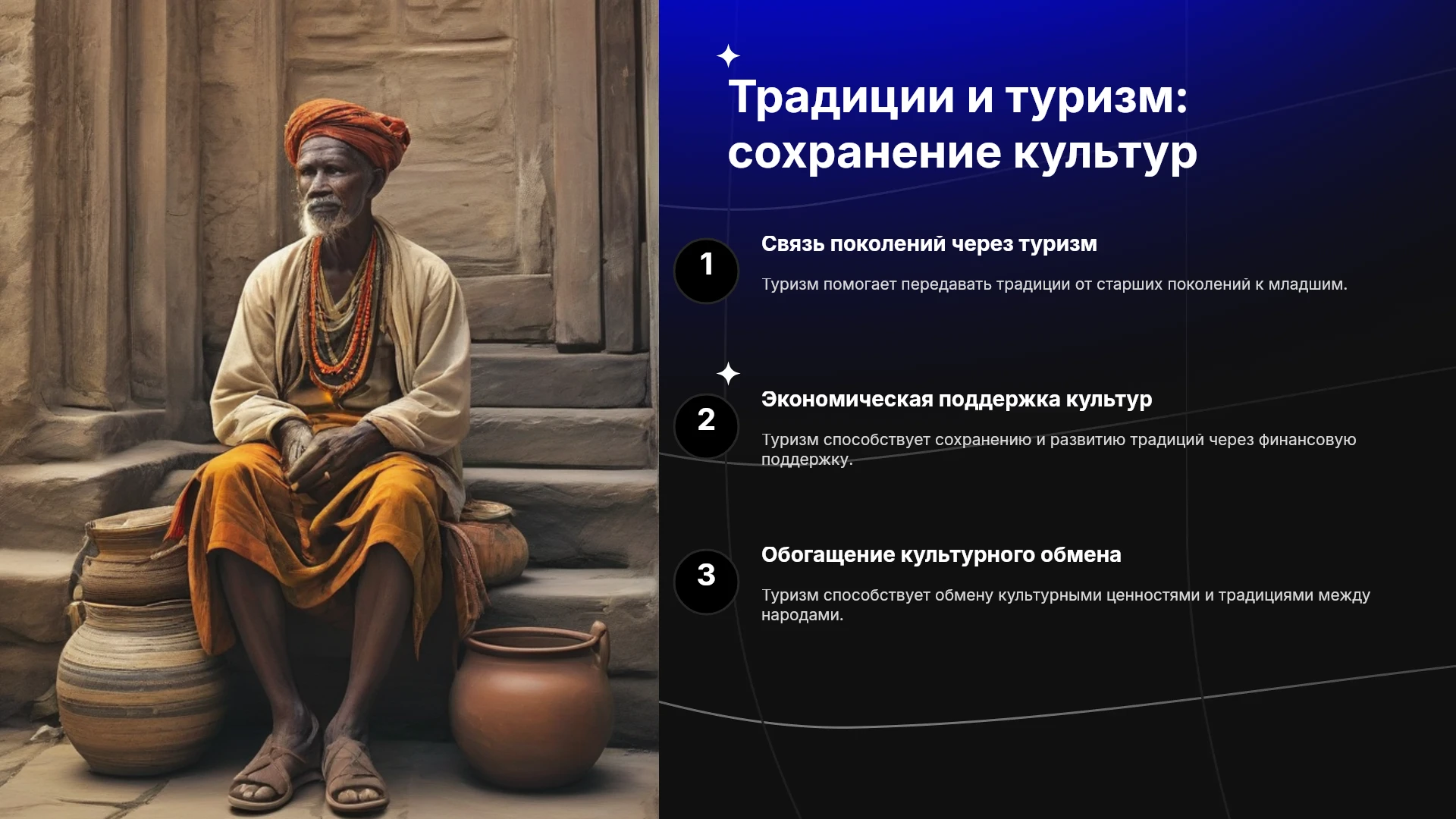 Традиции и туризм: сохранение культур

1

Связь поколений через туризм

Туризм помогает передавать традиции от старших поколений к младшим.

2

Экономическая поддержка культур

Туризм способствует сохранению и развитию традиций через финансовую поддержку.

3

Обогащение культурного обмена

Туризм способствует обмену культурными ценностями и традициями между народами.